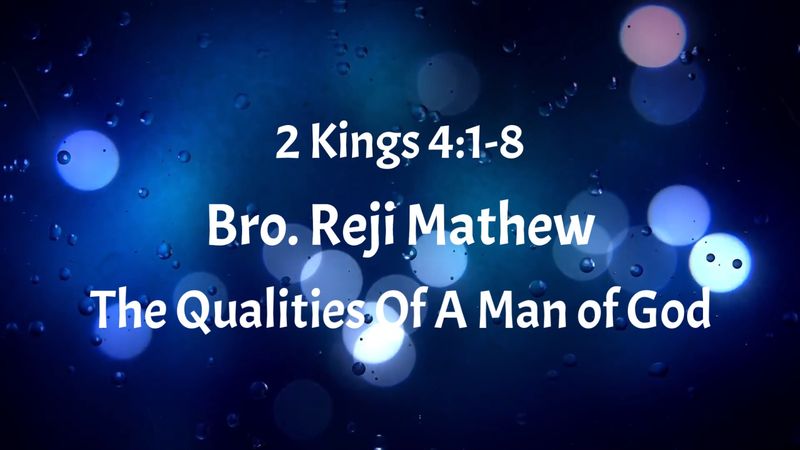 2 Kings 4:1-8

Bro. Reji Mathew

The Qualities Of A Man of God